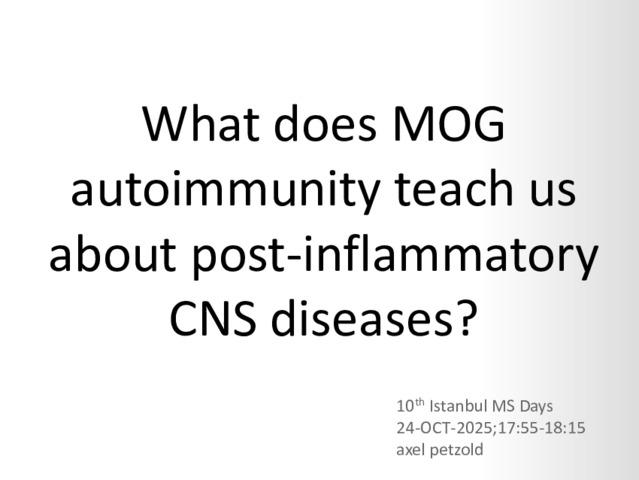 What does MOG autoimmunity teach us about post-inflammatory CNS diseases?

10$^{th}$ Istanbul MS Days
24-OCT-2025;17:55-18:15
axel petzold